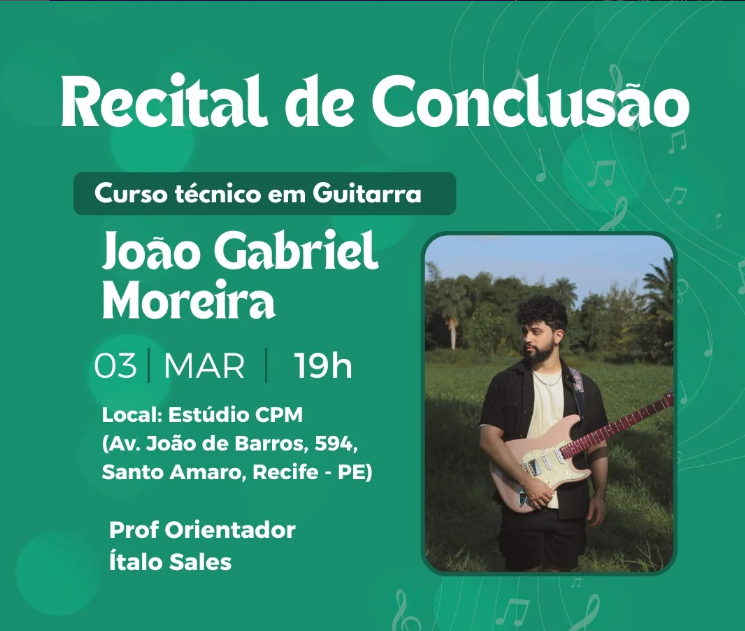 Recital de Conclusão

Curso técnico em Guitarra

João Gabriel Moreira

03 | MAR | 19h

Local: Estúdio CPM (Av. João de Barros, 594, Santo Amaro, Recife - PE)

Prof Orientador
Ítalo Sales